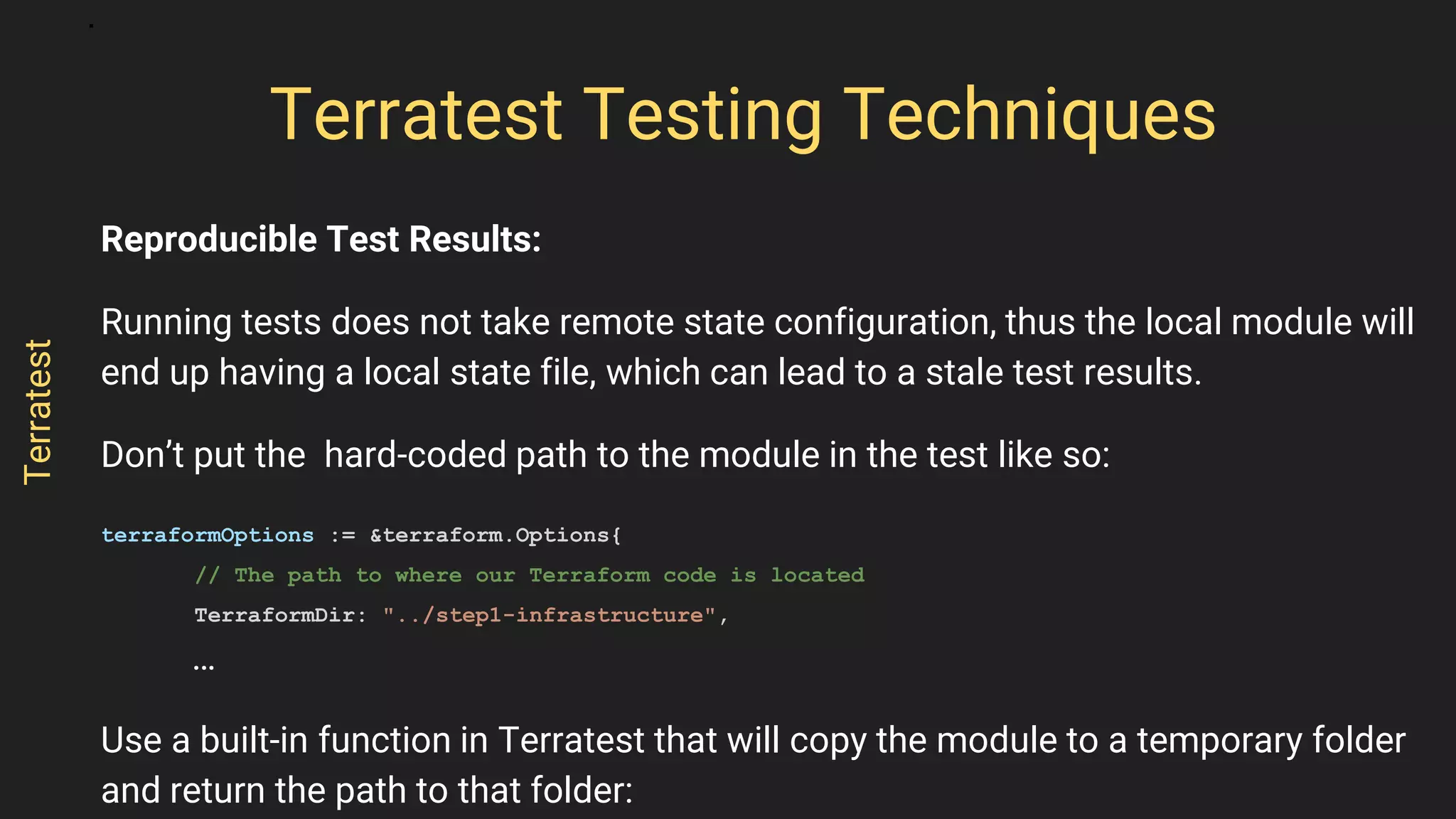 Terratest Testing Techniques

Terratest

Reproducible Test Results:

Running tests does not take remote state configuration, thus the local module will end up having a local state file, which can lead to a stale test results.

Don’t put the  hard-coded path to the module in the test like so:

terraformOptions := &terraform.Options{
// The path to where our Terraform code is located
TerraformDir: "../step1-infrastructure",
...

Use a built-in function in Terratest that will copy the module to a temporary folder and return the path to that folder: